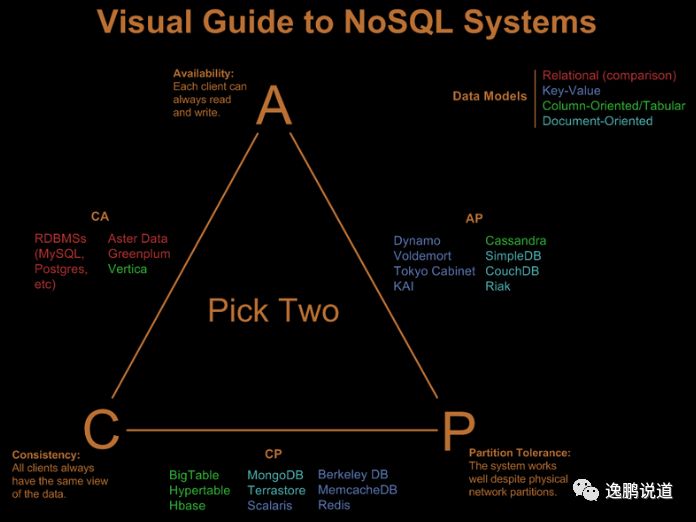 Visual Guide to NoSQL Systems

Availability:
Each client can always read and write.

A

Data Models
Relational (comparison)
Key-Value
Column-Oriented/Tabular
Document-Oriented

CA
RDBMSs (MySQL, Postgres, etc)
Aster Data
Greenplum
Vertica

AP
Dynamo
Voldemort
Tokyo Cabinet
KAI
Cassandra
SimpleDB
CouchDB
Riak

Pick Two

C

P

Consistency:
All clients always have the same view of the data.

CP
BigTable
Hypertable
Hbase
MongoDB
Terrastore
Scalaris
Berkeley DB
MemcacheDB
Redis

Partition Tolerance:
The system works well despite physical network partitions.

逸鹏说道